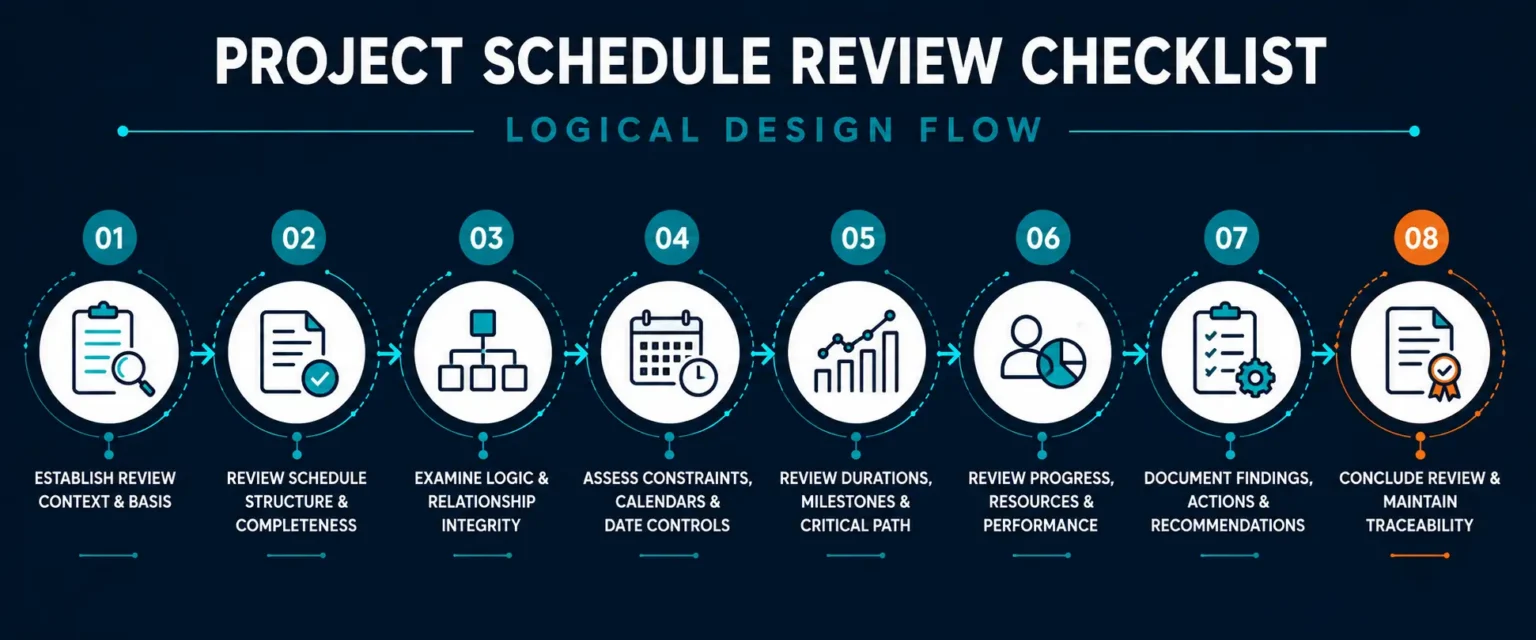 PROJECT SCHEDULE REVIEW CHECKLIST

LOGICAL DESIGN FLOW

01
ESTABLISH REVIEW CONTEXT & BASIS

02
REVIEW SCHEDULE STRUCTURE & COMPLETENESS

03
EXAMINE LOGIC & RELATIONSHIP INTEGRITY

04
ASSESS CONSTRAINTS, CALENDARS & DATE CONTROLS

05
REVIEW DURATIONS, MILESTONES & CRITICAL PATH

06
REVIEW PROGRESS, RESOURCES & PERFORMANCE

07
DOCUMENT FINDINGS, ACTIONS & RECOMMENDATIONS

08
CONCLUDE REVIEW & MAINTAIN TRACEABILITY